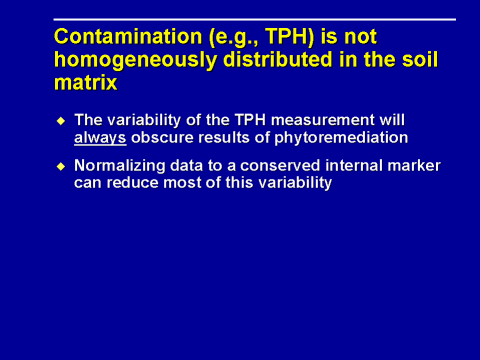 Contamination (e.g., TPH) is not homogeneously distributed in the soil matrix

◆ The variability of the TPH measurement will always obscure results of phytoremediation

◆ Normalizing data to a conserved internal marker can reduce most of this variability